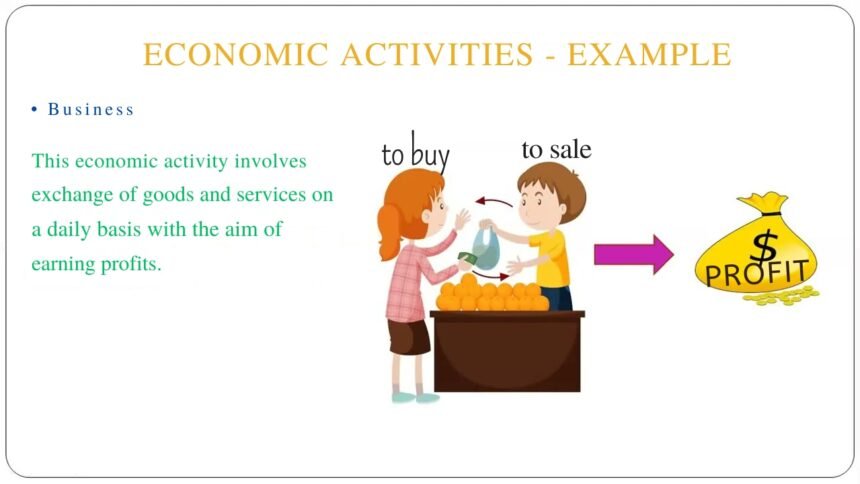 ECONOMIC ACTIVITIES - EXAMPLE

• Business

This economic activity involves exchange of goods and services on a daily basis with the aim of earning profits.

to buy

to sale

$

PROFIT